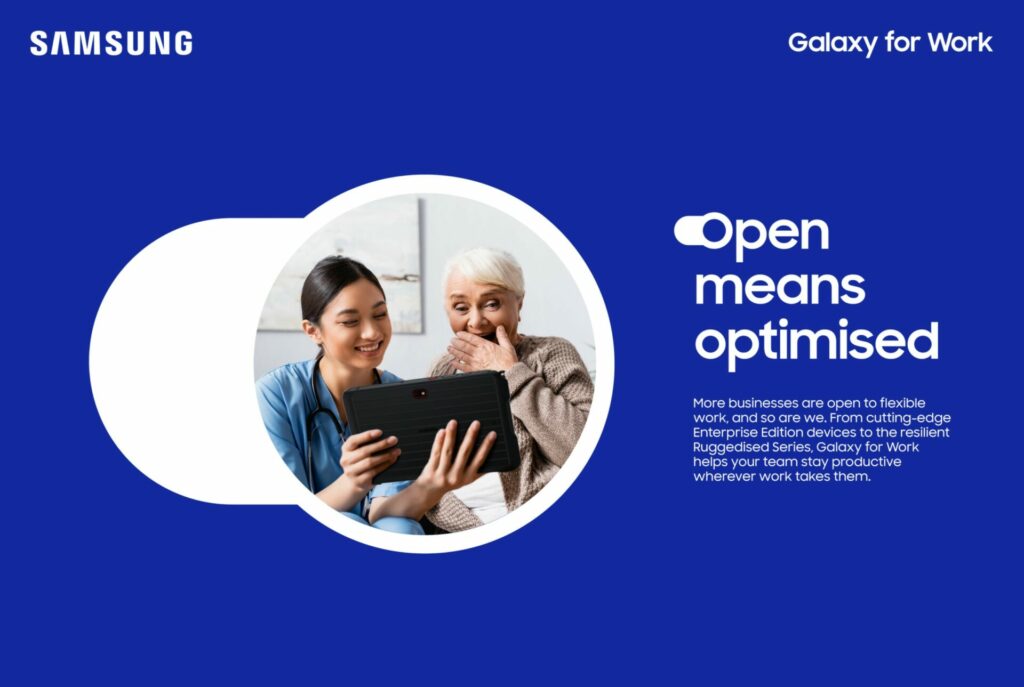 SAMSUNG

Galaxy for Work

Open means optimised

More businesses are open to flexible work, and so are we. From cutting-edge Enterprise Edition devices to the resilient Ruggedised Series, Galaxy for Work helps your team stay productive wherever work takes them.